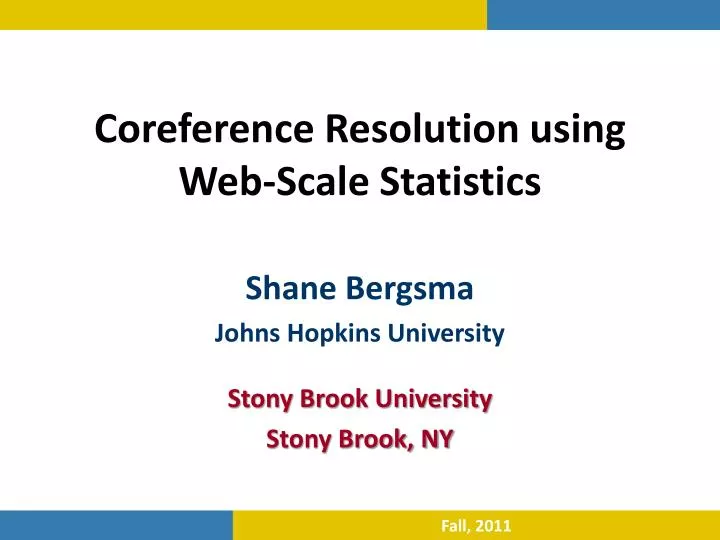 Coreference Resolution using Web-Scale Statistics

Shane Bergsma
Johns Hopkins University

Stony Brook University
Stony Brook, NY

Fall, 2011